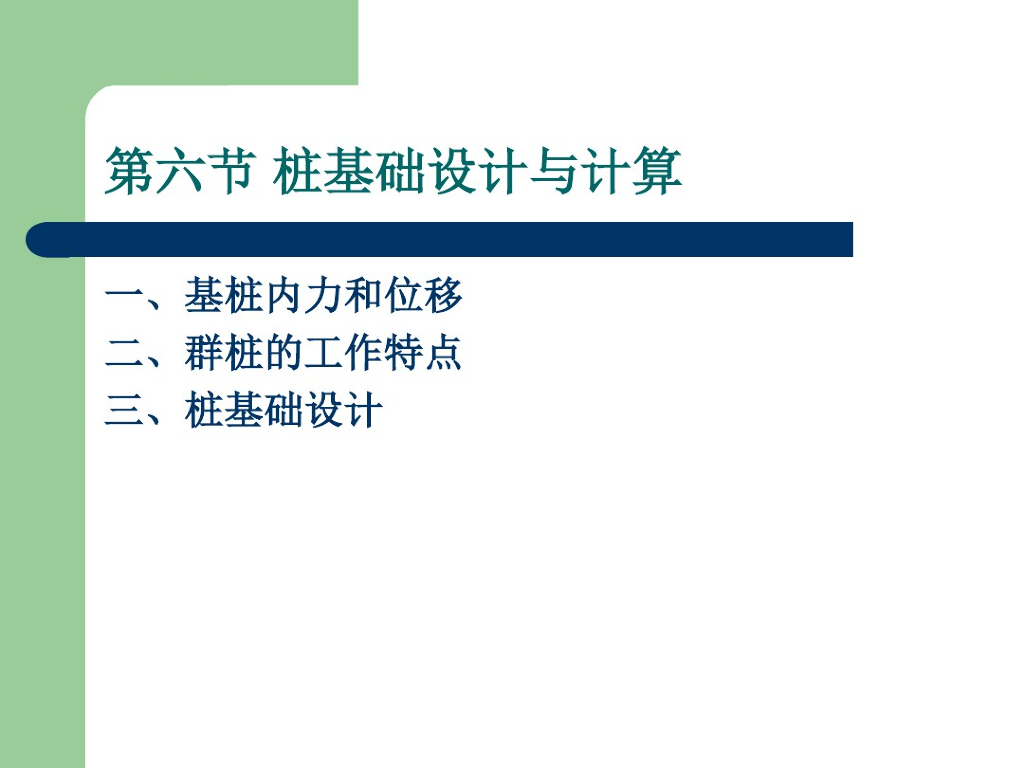 第六节 桩基础设计与计算

一、基桩内力和位移
二、群桩的工作特点
三、桩基础设计